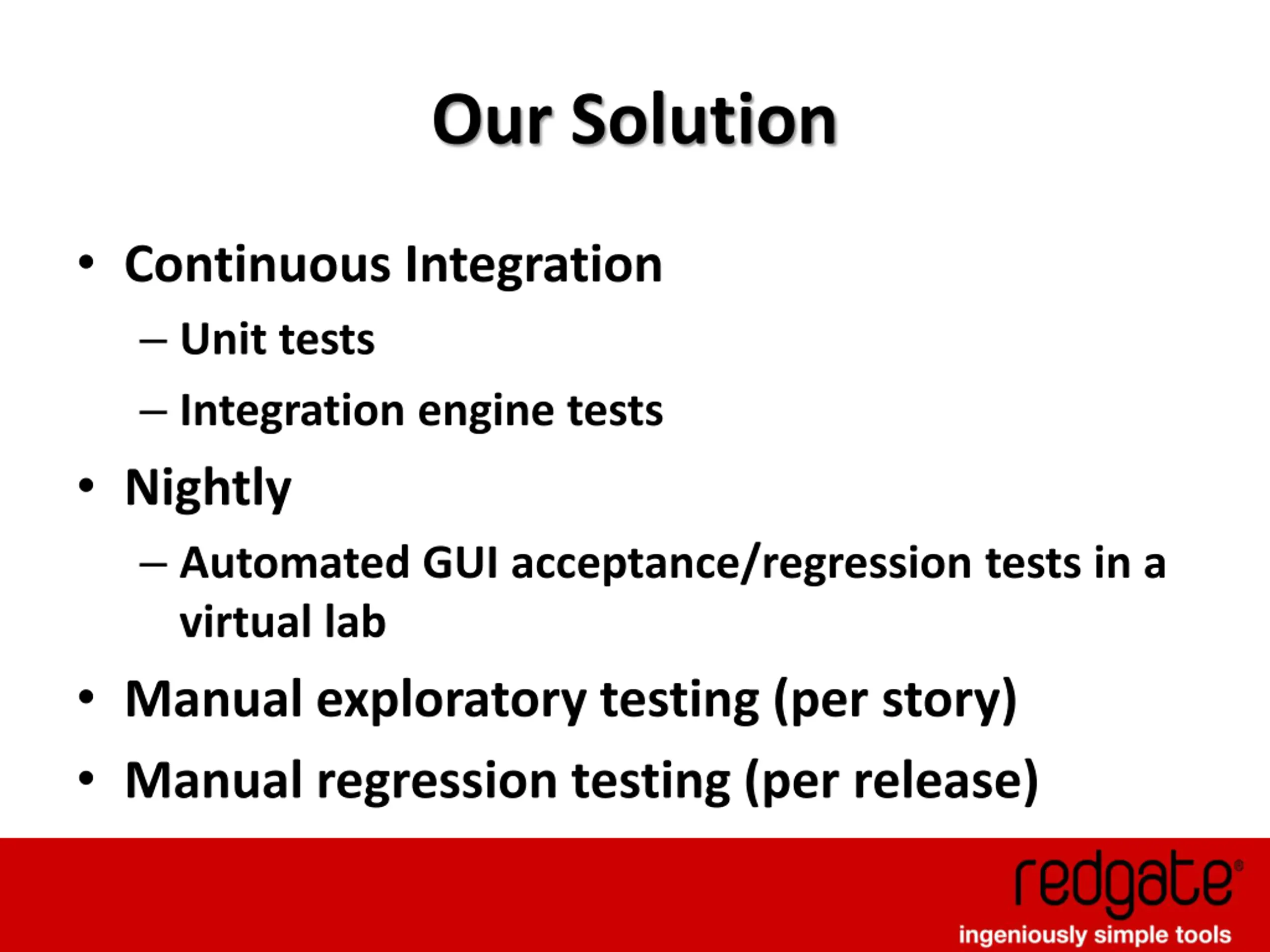 Our Solution

• Continuous Integration
– Unit tests
– Integration engine tests
• Nightly
– Automated GUI acceptance/regression tests in a virtual lab
• Manual exploratory testing (per story)
• Manual regression testing (per release)

redgate®
ingeniously simple tools